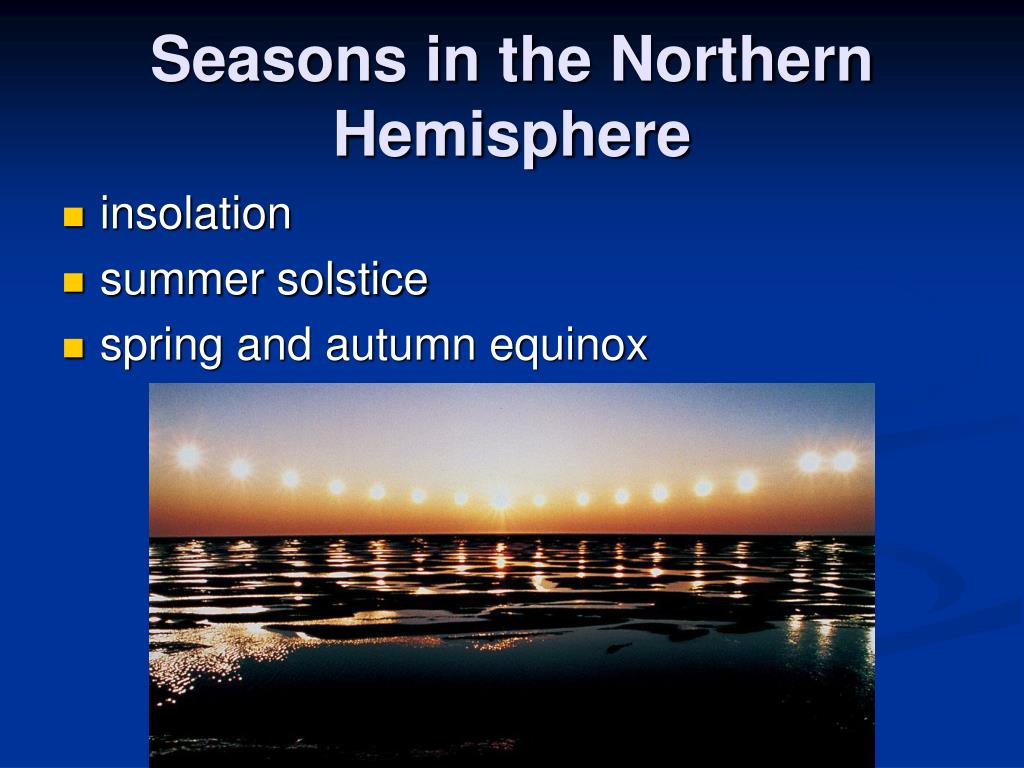 Seasons in the Northern Hemisphere

insolation

summer solstice

spring and autumn equinox